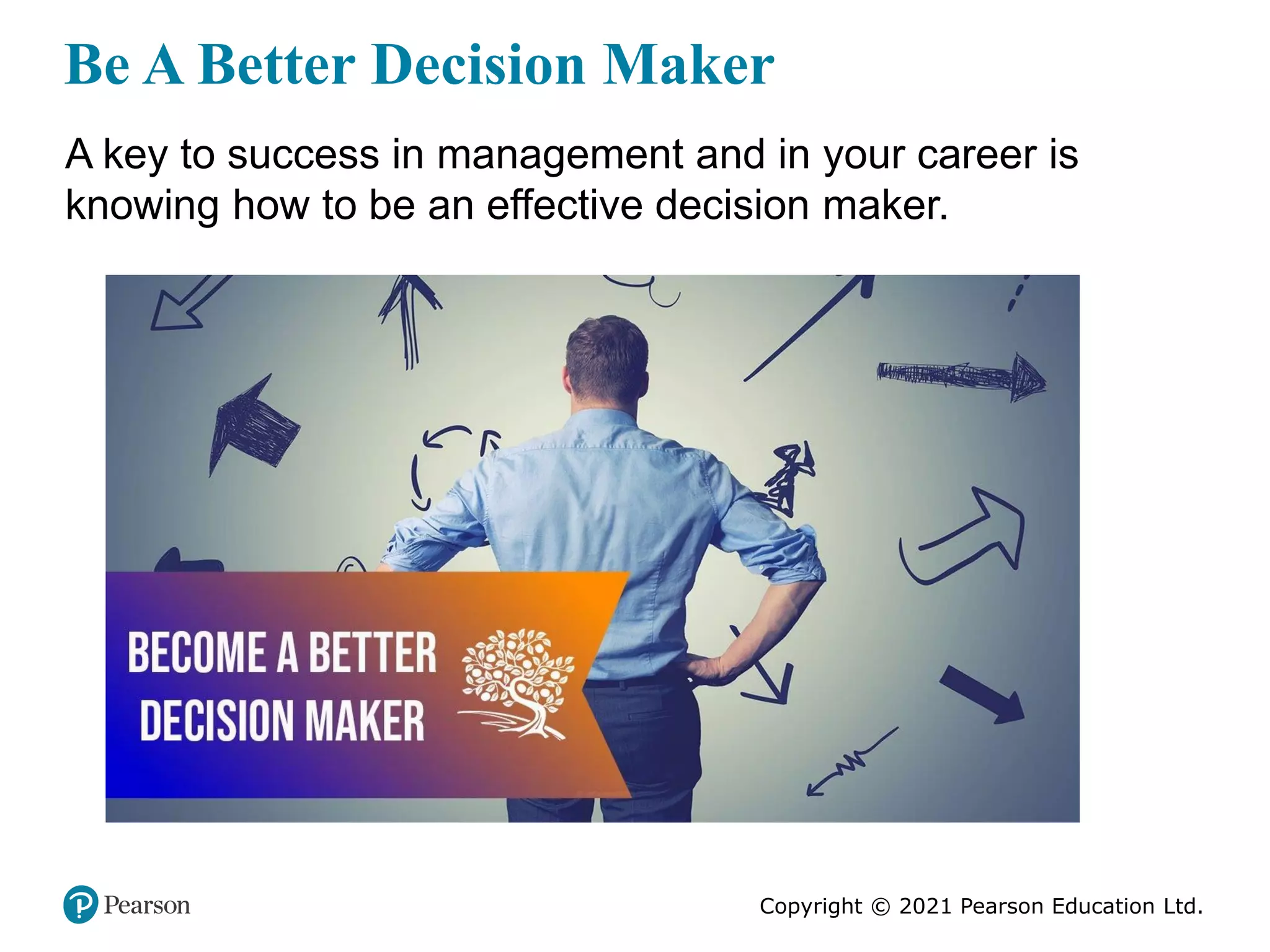 Be A Better Decision Maker

A key to success in management and in your career is knowing how to be an effective decision maker.

BECOME A BETTER DECISION MAKER

Pearson

Copyright © 2021 Pearson Education Ltd.